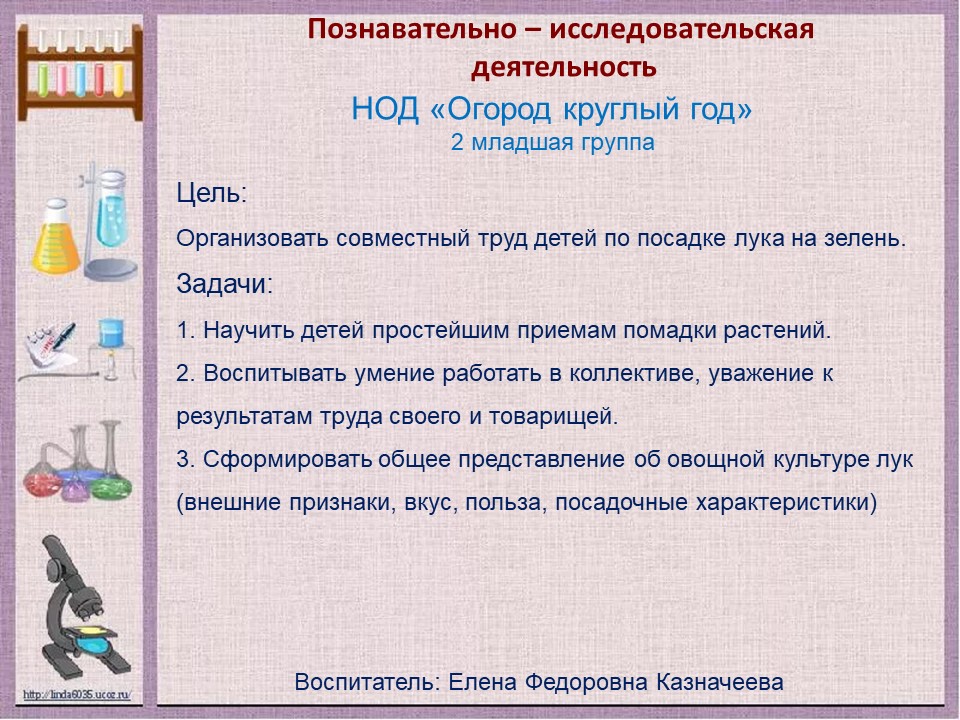 Познавательно – исследовательская деятельность

НОД «Огород круглый год»
2 младшая группа

Цель:

Организовать совместный труд детей по посадке лука на зелень.

Задачи:

1. Научить детей простейшим приемам помадки растений.

2. Воспитывать умение работать в коллективе, уважение к результатам труда своего и товарищей.

3. Сформировать общее представление об овощной культуре лук (внешние признаки, вкус, польза, посадочные характеристики)

Воспитатель: Елена Федоровна Казначеева

http://linda6035.ucoz.ru/